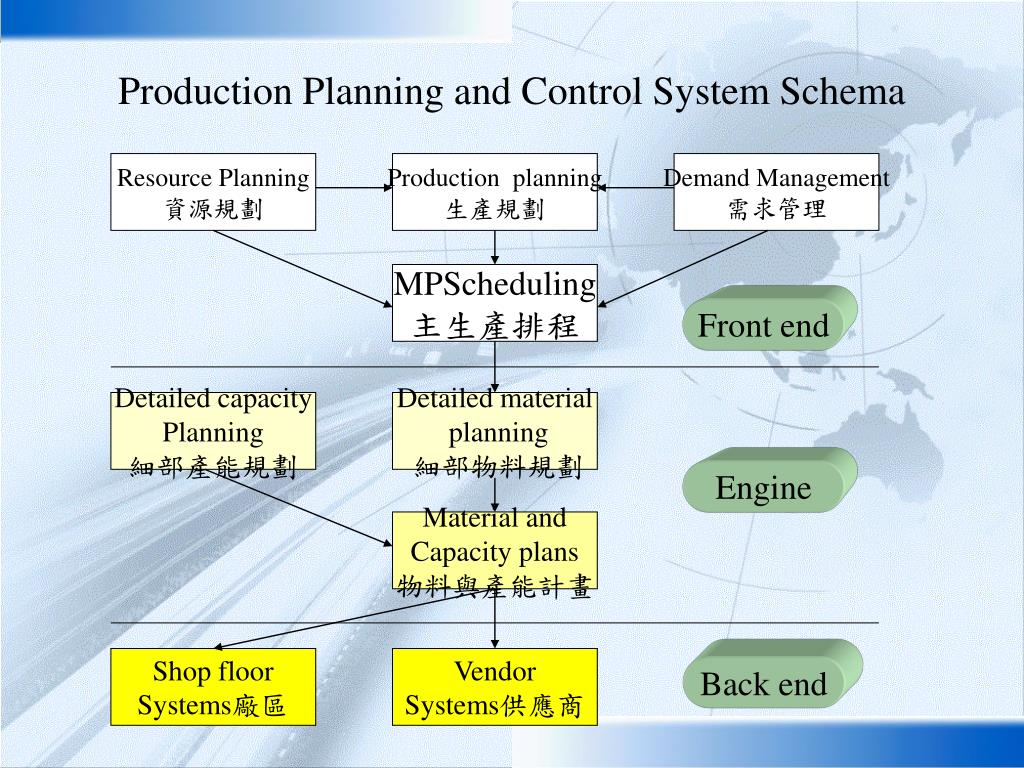 Production Planning and Control System Schema

Resource Planning
資源規劃

Production planning
生產規劃

Demand Management
需求管理

MPScheduling
主生產排程

Front end

Detailed capacity Planning
細部產能規劃

Detailed material planning
細部物料規劃

Engine

Material and Capacity plans
物料與產能計畫

Shop floor Systems廠區

Vendor Systems供應商

Back end